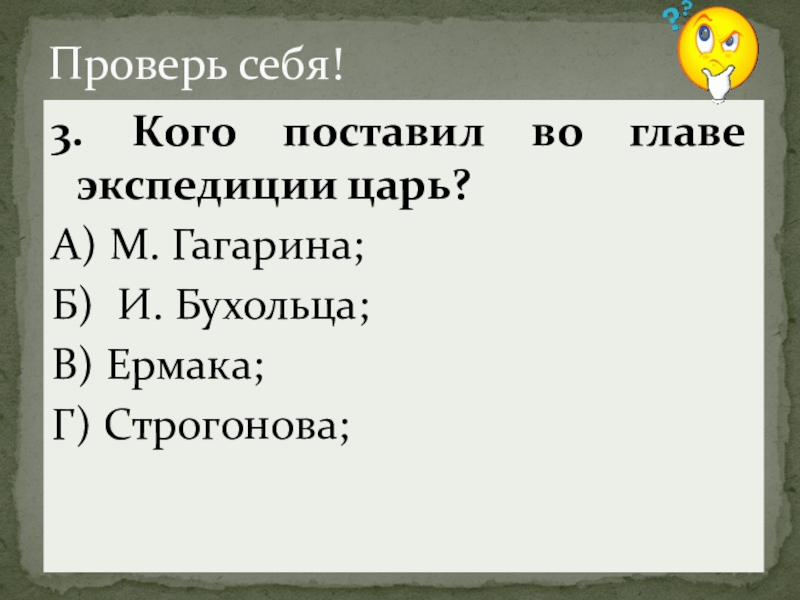 Проверь себя!

3. Кого поставил во главе экспедиции царь?

А) М. Гагарина;

Б) И. Бухольца;

В) Ермака;

Г) Строгонова;